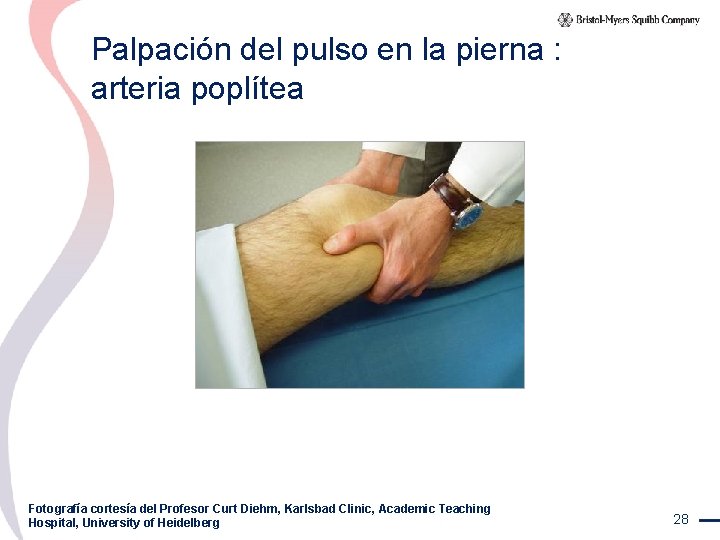 Bristol-Myers Squibb Company

Palpación del pulso en la pierna : arteria poplítea

Fotografía cortesía del Profesor Curt Diehm, Karlsbad Clinic, Academic Teaching Hospital, University of Heidelberg

28